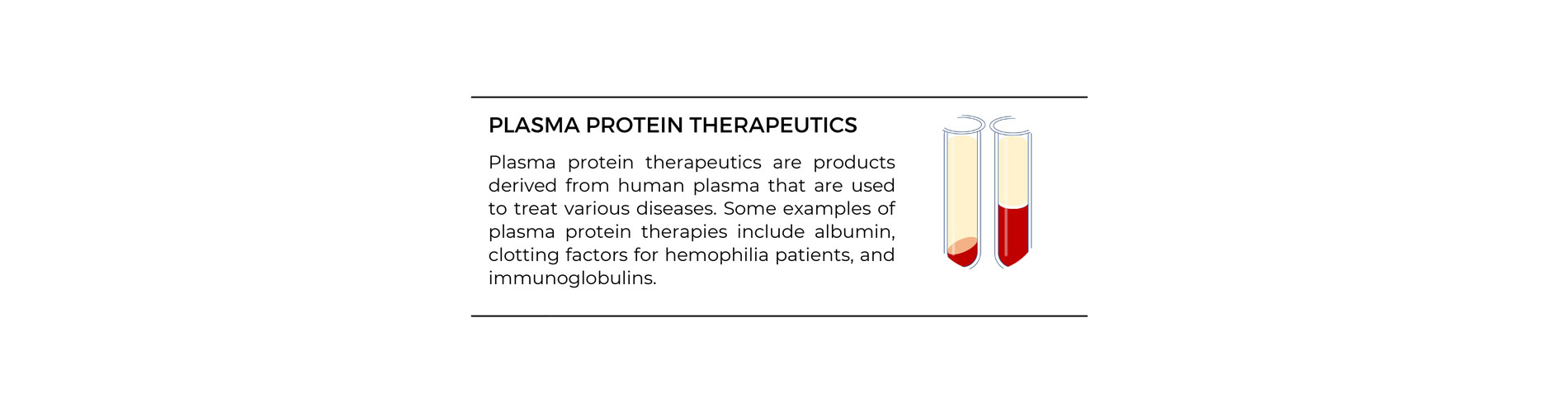 PLASMA PROTEIN THERAPEUTICS

Plasma protein therapeutics are products derived from human plasma that are used to treat various diseases. Some examples of plasma protein therapies include albumin, clotting factors for hemophilia patients, and immunoglobulins.